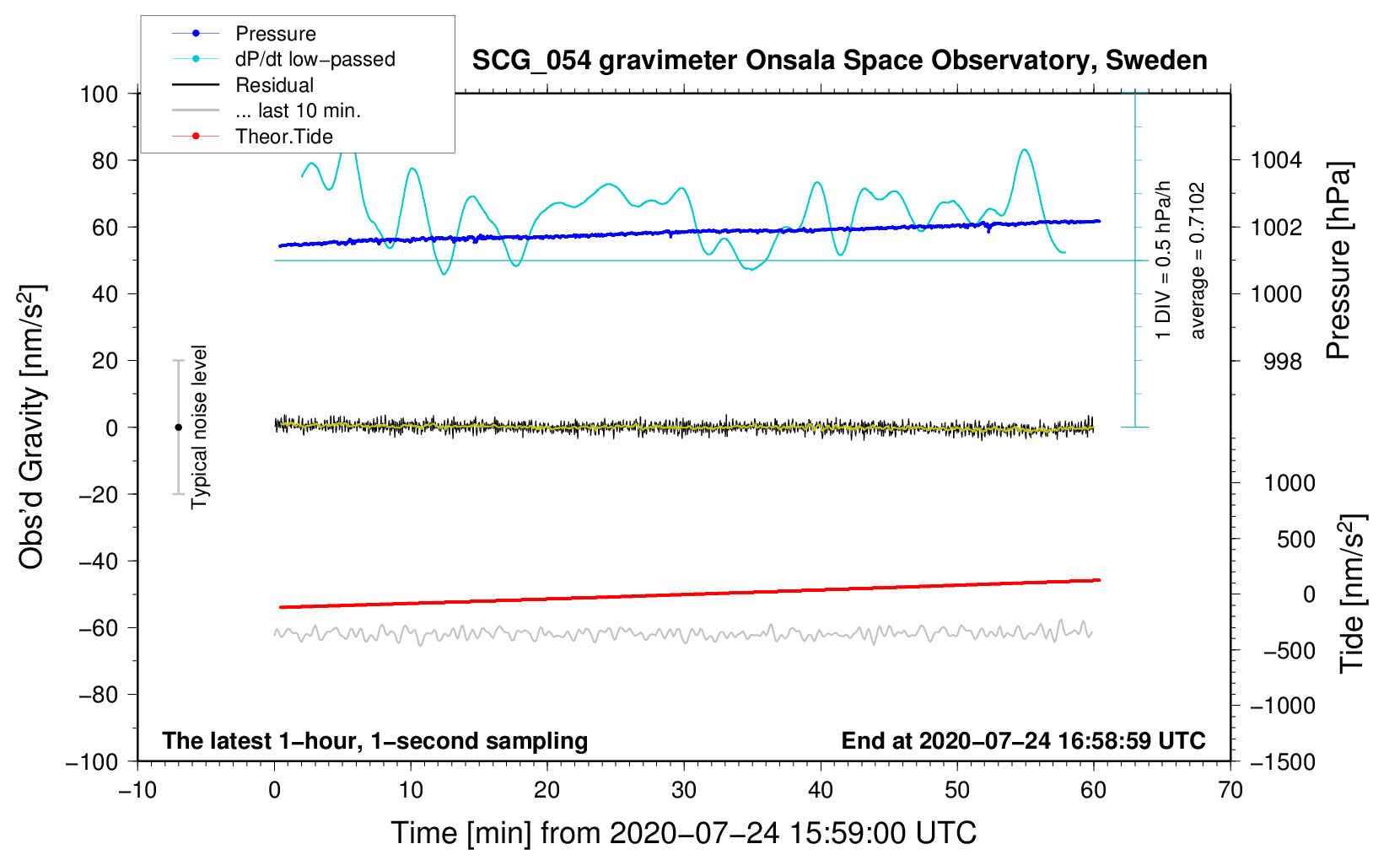 Pressure
dP/dt low−passed
Residual
... last 10 min.
Theor.Tide

SCG_054 gravimeter Onsala Space Observatory, Sweden

100
80
60
40
20
0
−20
−40
−60
−80
−100

Obs'd Gravity [nm/s$^2$]

Typical noise level

1 DIV = 0.5 hPa/h
average = 0.7102

1004
1002
1000
998

Pressure [hPa]

1000
500
0
−500
−1000
−1500

Tide [nm/s$^2$]

The latest 1−hour, 1−second sampling
End at 2020−07−24 16:58:59 UTC

−10
0
10
20
30
40
50
60
70

Time [min] from 2020−07−24 15:59:00 UTC